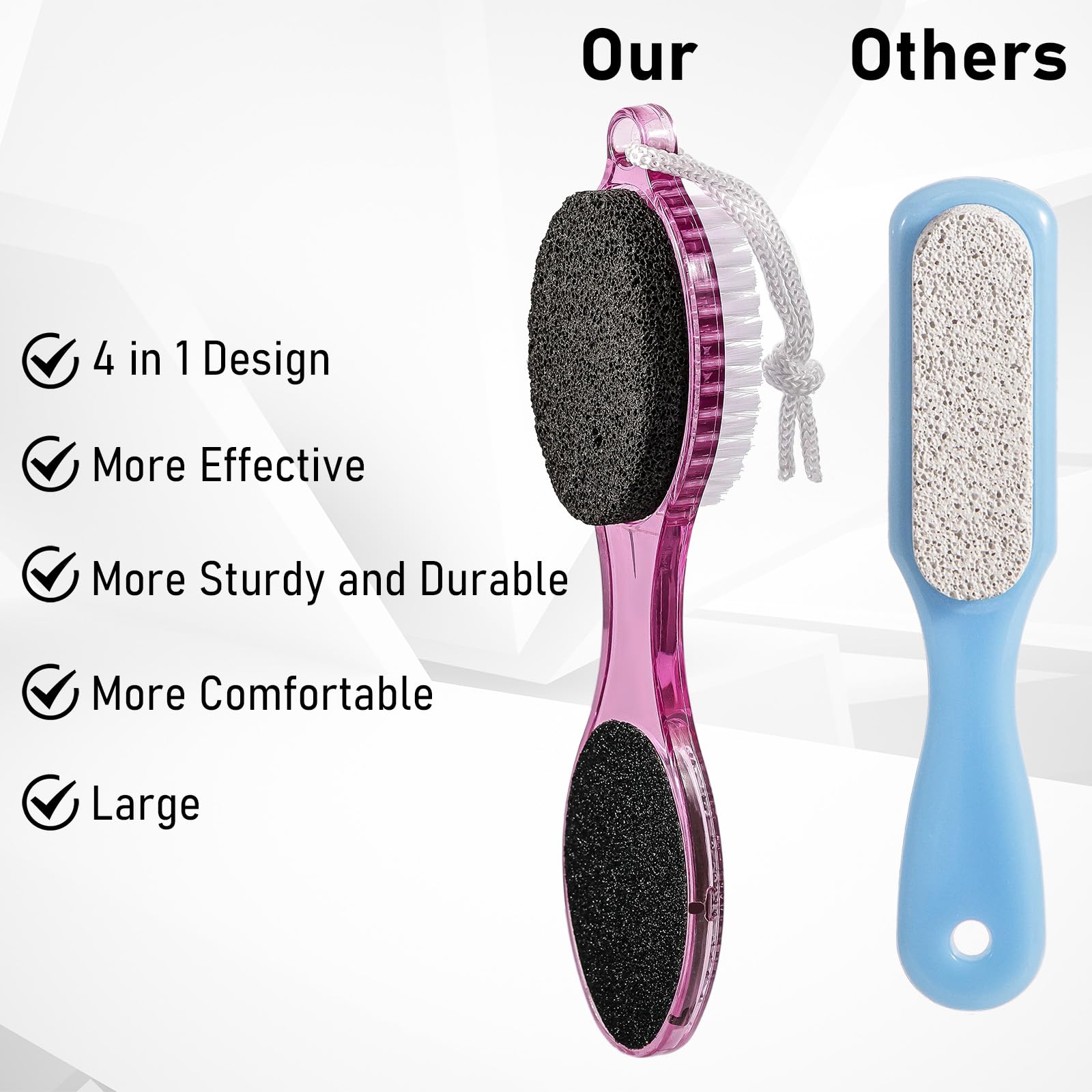 Our

Others

4 in 1 Design

More Effective

More Sturdy and Durable

More Comfortable

Large